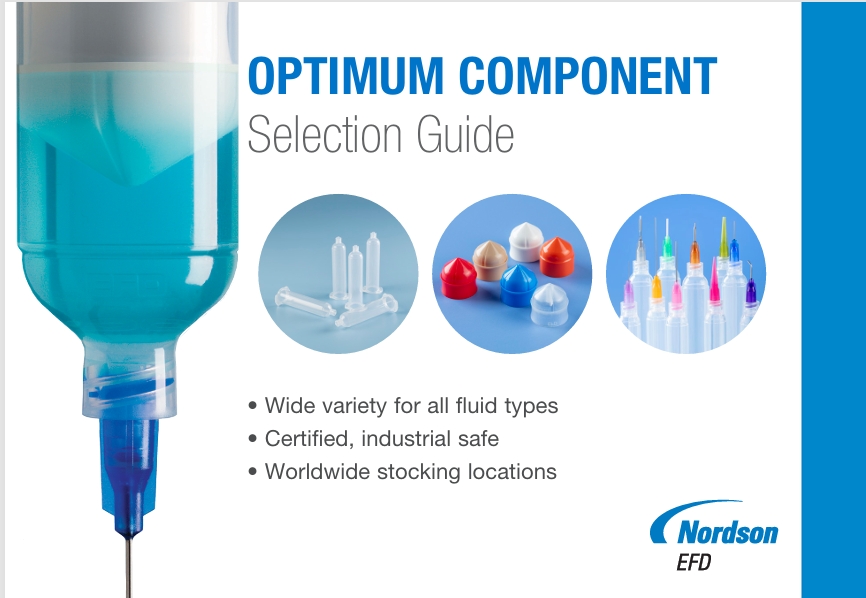 OPTIMUM COMPONENT
Selection Guide

• Wide variety for all fluid types
• Certified, industrial safe
• Worldwide stocking locations

Nordson
EFD